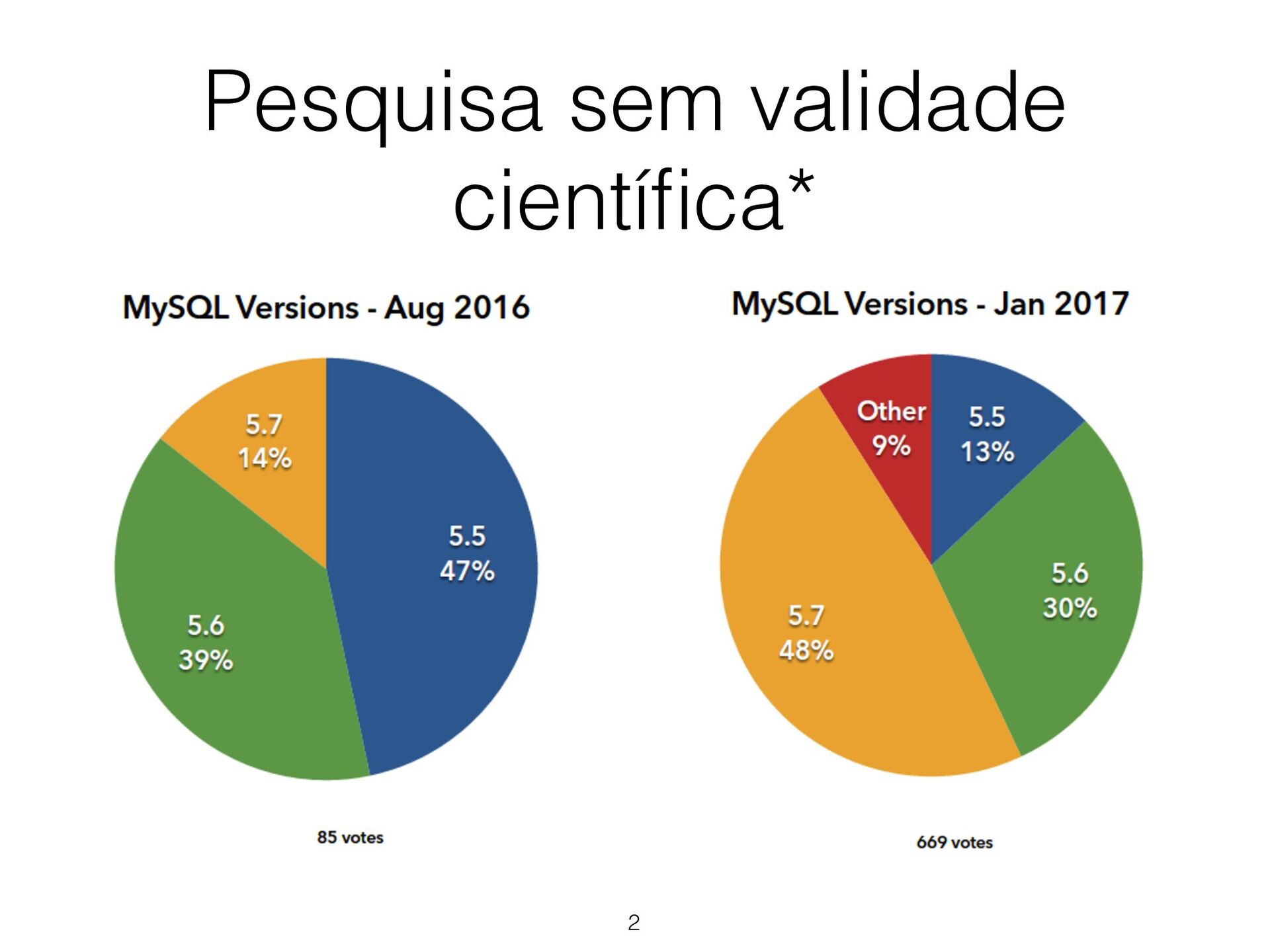 Pesquisa sem validade científica*

MySQL Versions - Aug 2016

5.7
14%

5.5
47%

5.6
39%

85 votes

MySQL Versions - Jan 2017

Other
9%

5.5
13%

5.6
30%

5.7
48%

669 votes

2